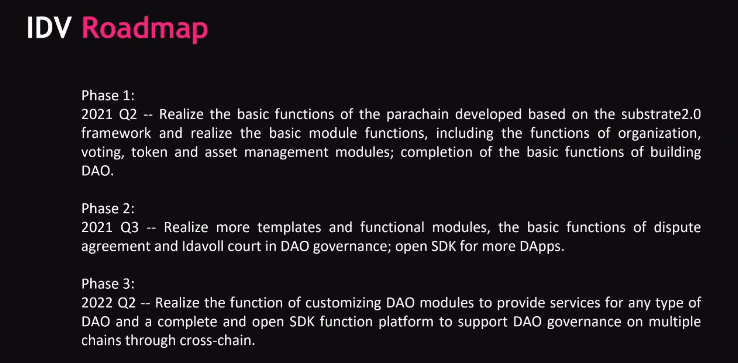 IDV Roadmap

Phase 1:
2021 Q2 -- Realize the basic functions of the parachain developed based on the substrate2.0 framework and realize the basic module functions, including the functions of organization, voting, token and asset management modules; completion of the basic functions of building DAO.

Phase 2:
2021 Q3 -- Realize more templates and functional modules, the basic functions of dispute agreement and Idavoll court in DAO governance; open SDK for more DApps.

Phase 3:
2022 Q2 -- Realize the function of customizing DAO modules to provide services for any type of DAO and a complete and open SDK function platform to support DAO governance on multiple chains through cross-chain.